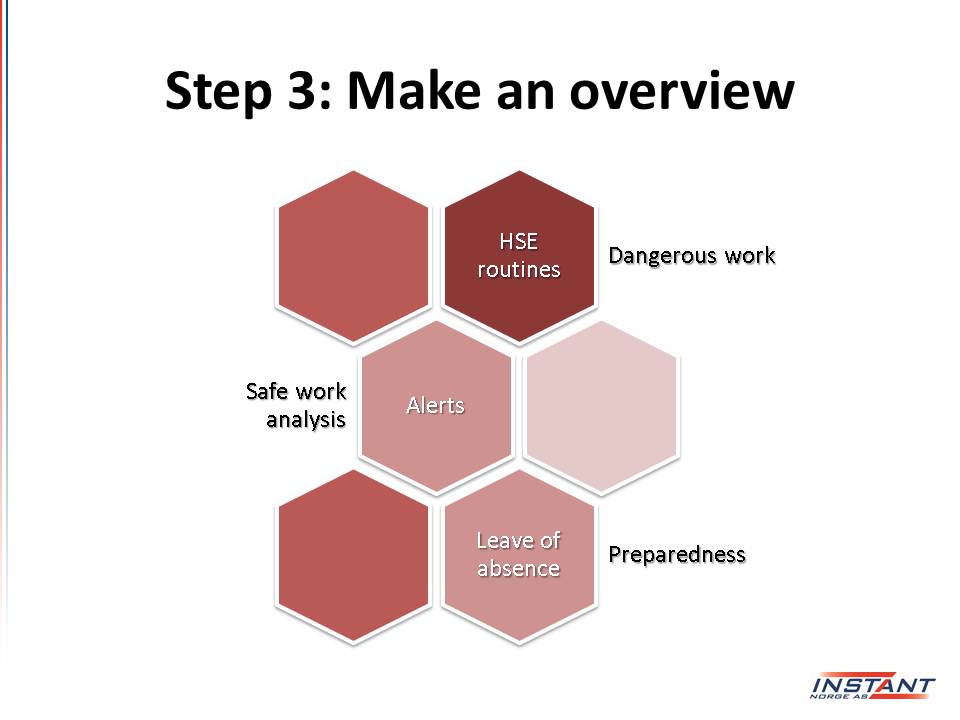 Step 3: Make an overview

HSE routines

Dangerous work

Safe work analysis

Alerts

Leave of absence

Preparedness

INSTANT NORGE AS